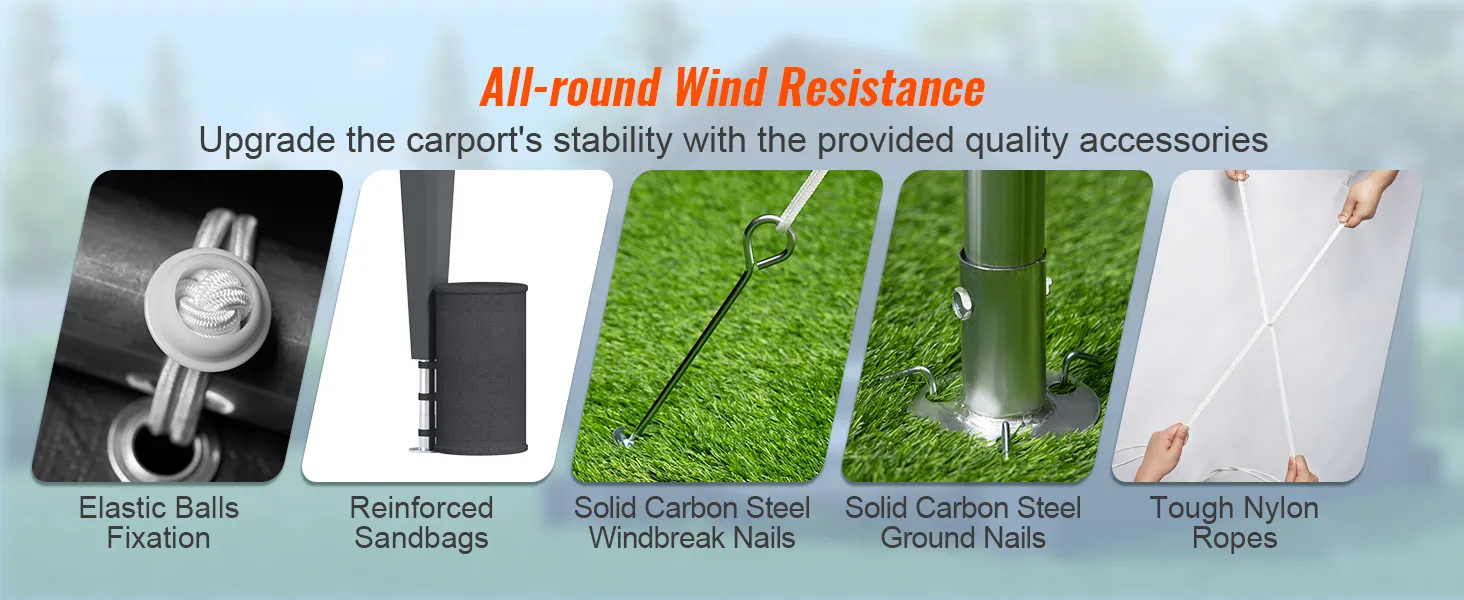 All-round Wind Resistance

Upgrade the carport's stability with the provided quality accessories

Elastic Balls Fixation

Reinforced Sandbags

Solid Carbon Steel Windbreak Nails

Solid Carbon Steel Ground Nails

Tough Nylon Ropes